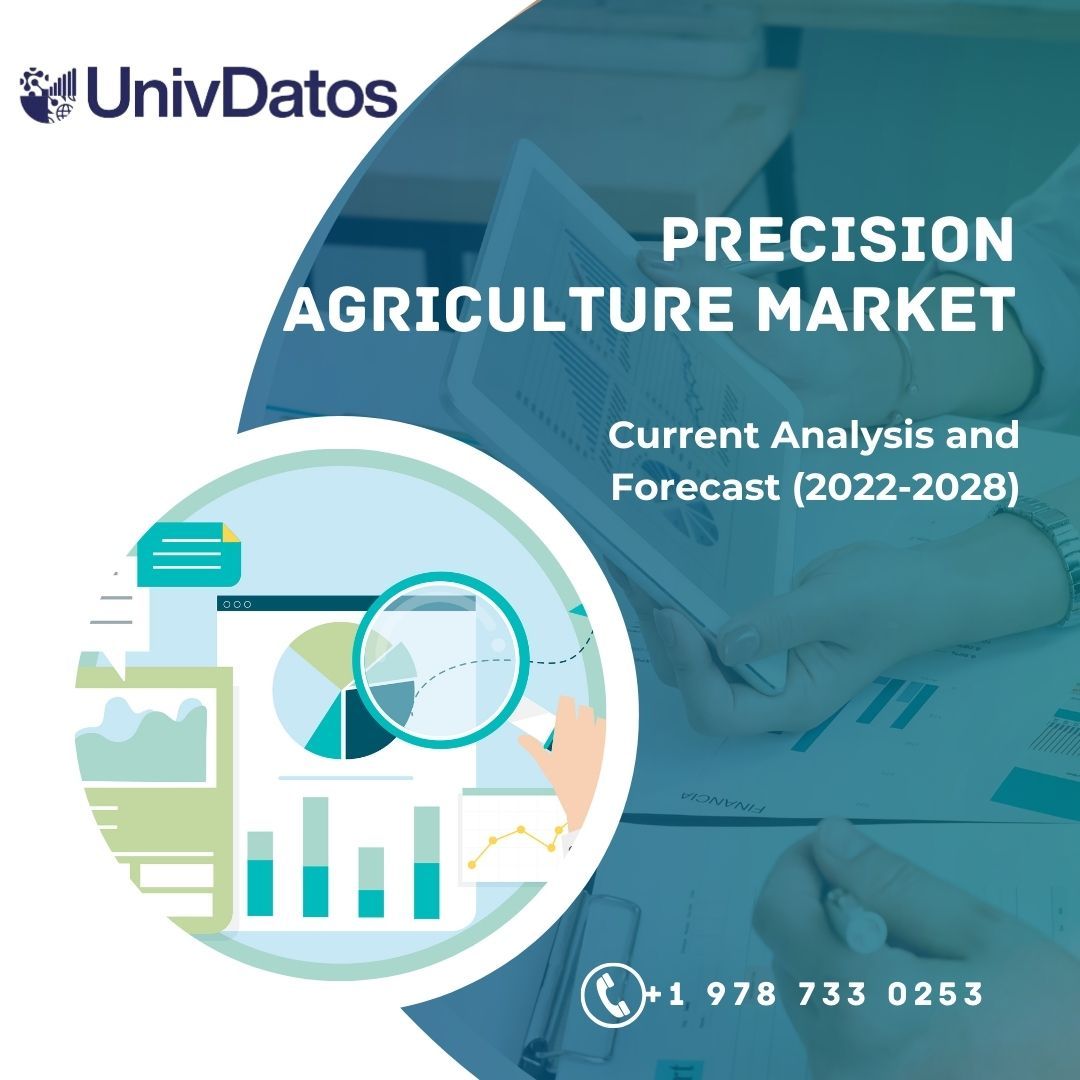 UnivDatos

PRECISION AGRICULTURE MARKET

Current Analysis and Forecast (2022-2028)

FINANCIA

+1 978 733 0253